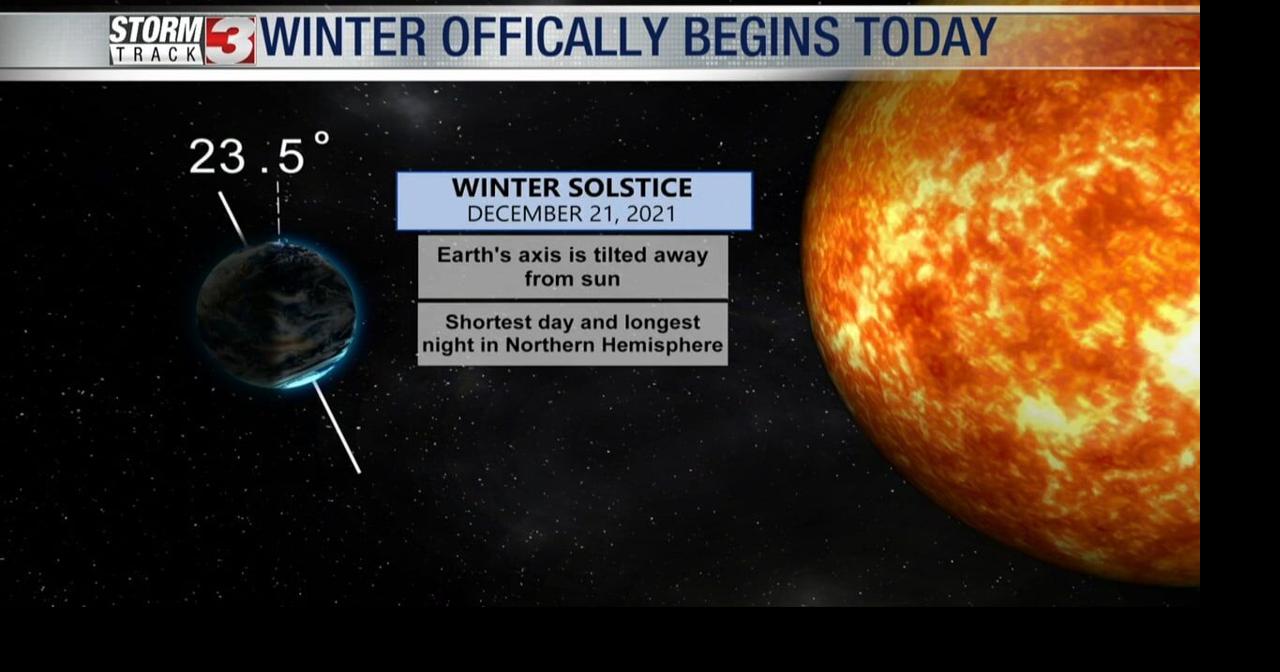 STORM TRACK 3 WINTER OFFICALLY BEGINS TODAY

23.5°

WINTER SOLSTICE
DECEMBER 21, 2021

Earth's axis is tilted away from sun

Shortest day and longest night in Northern Hemisphere